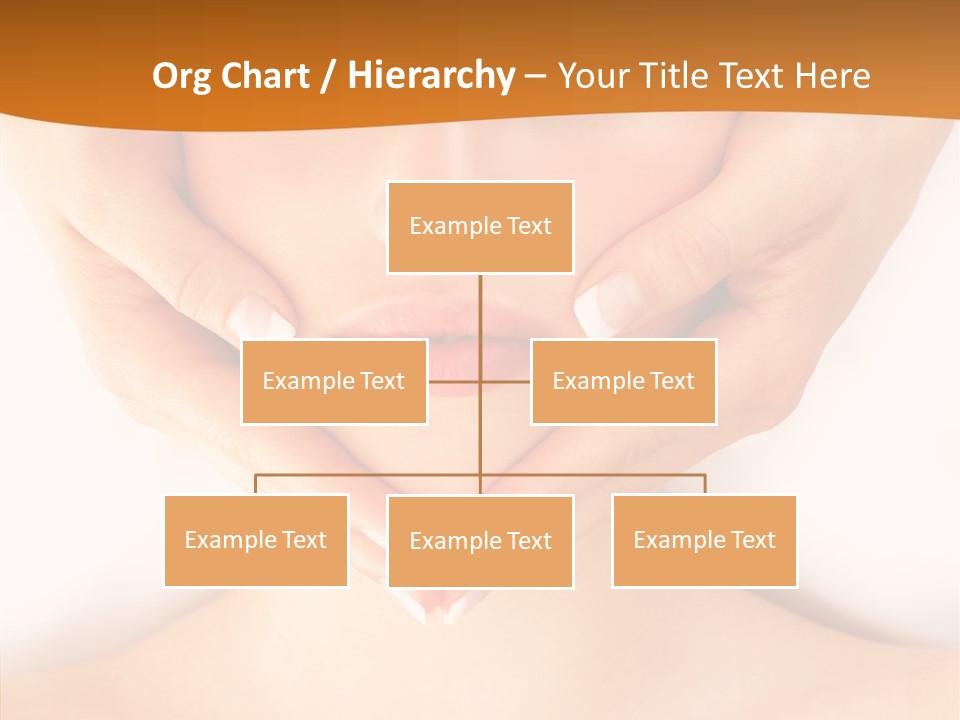 Org Chart / Hierarchy – Your Title Text Here

Example Text

Example Text

Example Text

Example Text

Example Text

Example Text